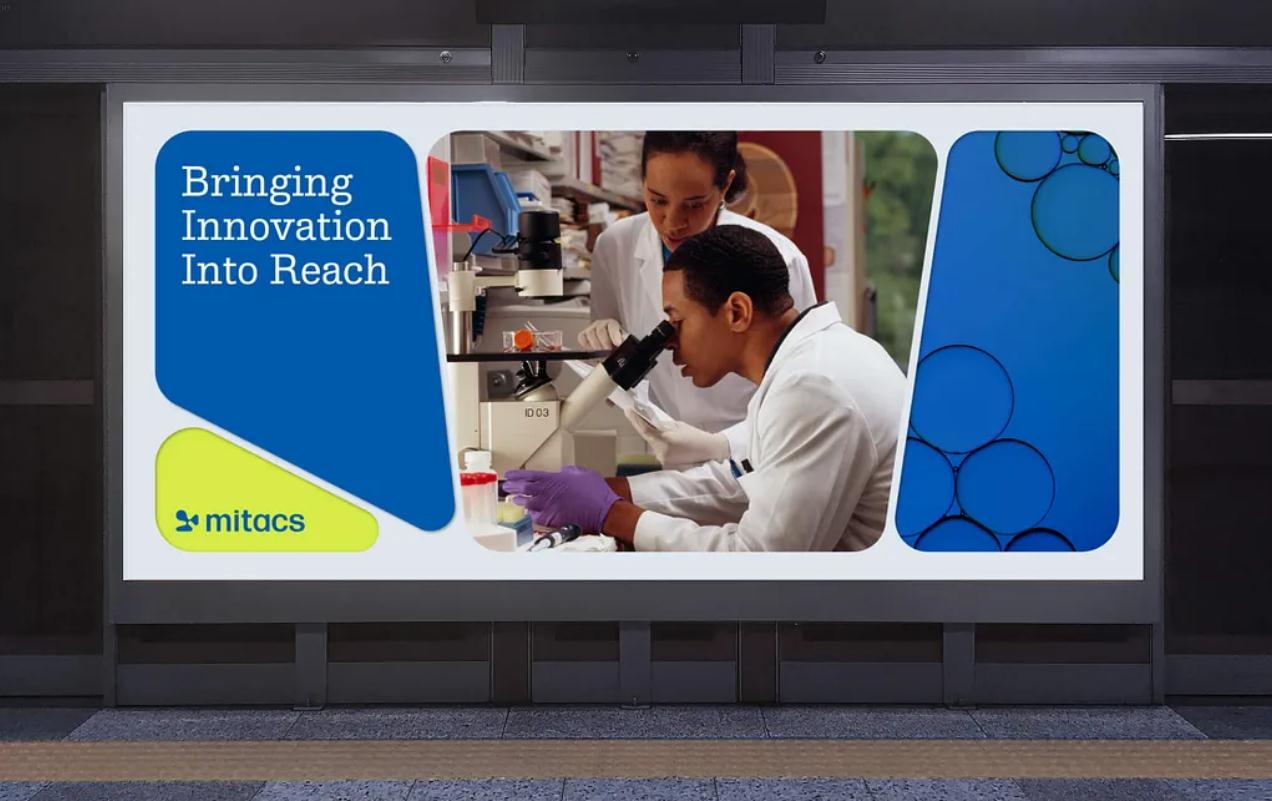 Bringing Innovation Into Reach

mitacs

ID 03